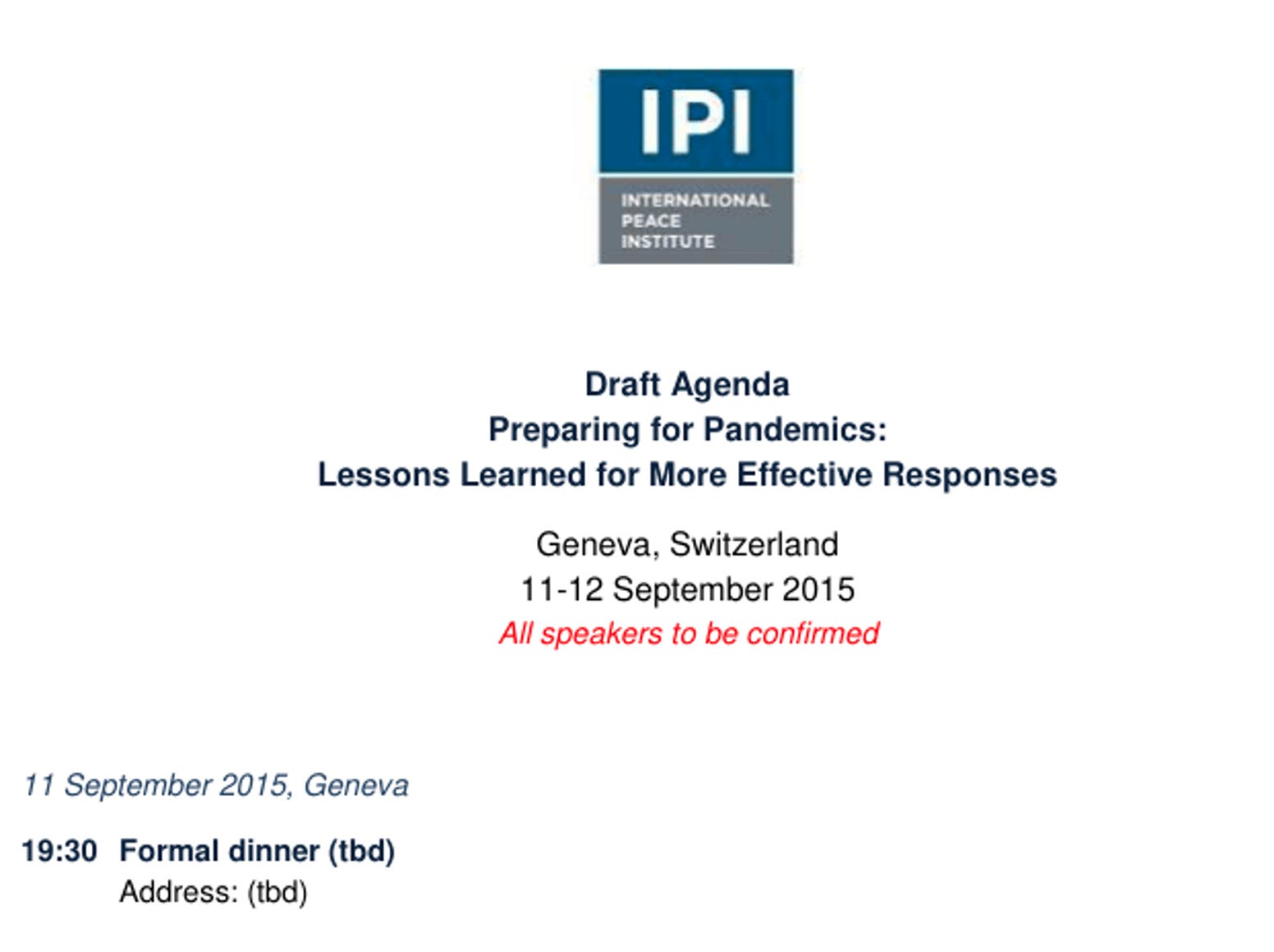 IPI
INTERNATIONAL PEACE INSTITUTE

Draft Agenda
Preparing for Pandemics:
Lessons Learned for More Effective Responses

Geneva, Switzerland
11-12 September 2015
All speakers to be confirmed

11 September 2015, Geneva

19:30 Formal dinner (tbd)
Address: (tbd)